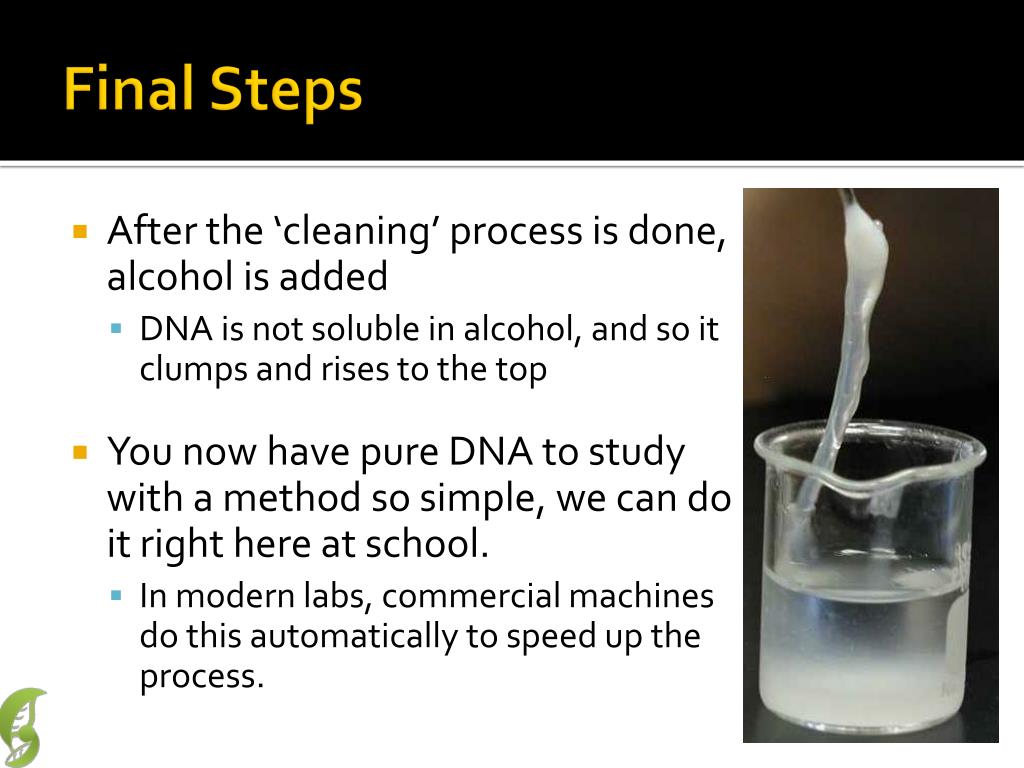 Final Steps

After the ‘cleaning’ process is done, alcohol is added

DNA is not soluble in alcohol, and so it clumps and rises to the top

You now have pure DNA to study with a method so simple, we can do it right here at school.

In modern labs, commercial machines do this automatically to speed up the process.